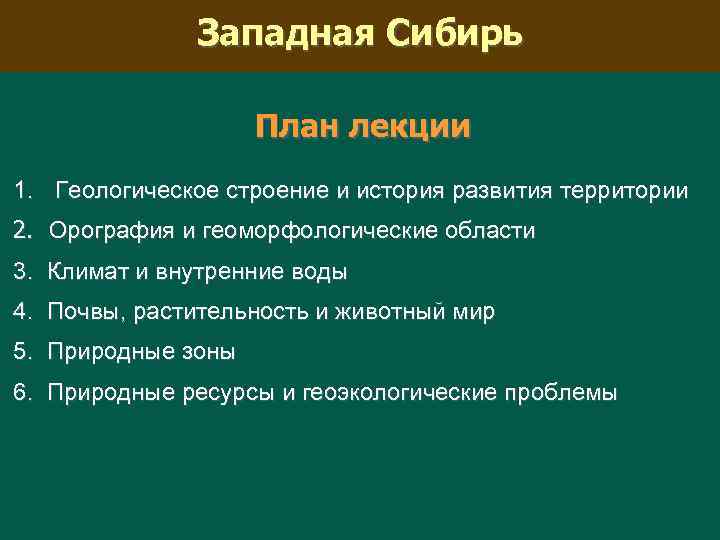 Западная Сибирь

План лекции

1. Геологическое строение и история развития территории
2. Орография и геоморфологические области
3. Климат и внутренние воды
4. Почвы, растительность и животный мир
5. Природные зоны
6. Природные ресурсы и геоэкологические проблемы